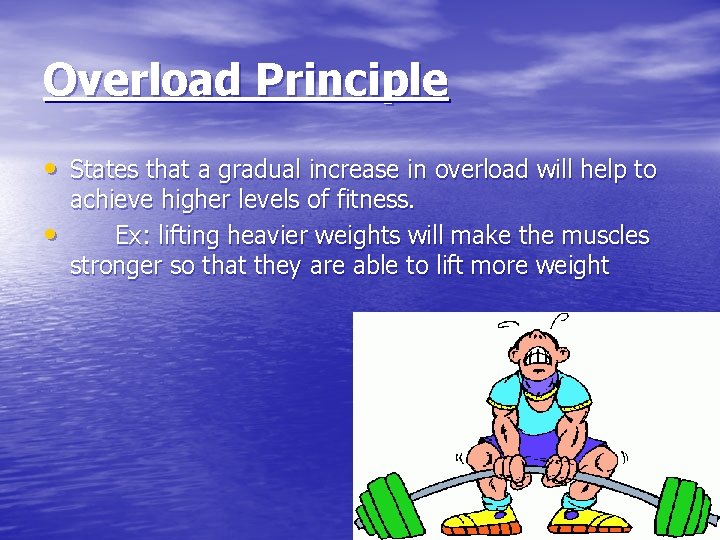 Overload Principle

• States that a gradual increase in overload will help to achieve higher levels of fitness.
• Ex: lifting heavier weights will make the muscles stronger so that they are able to lift more weight